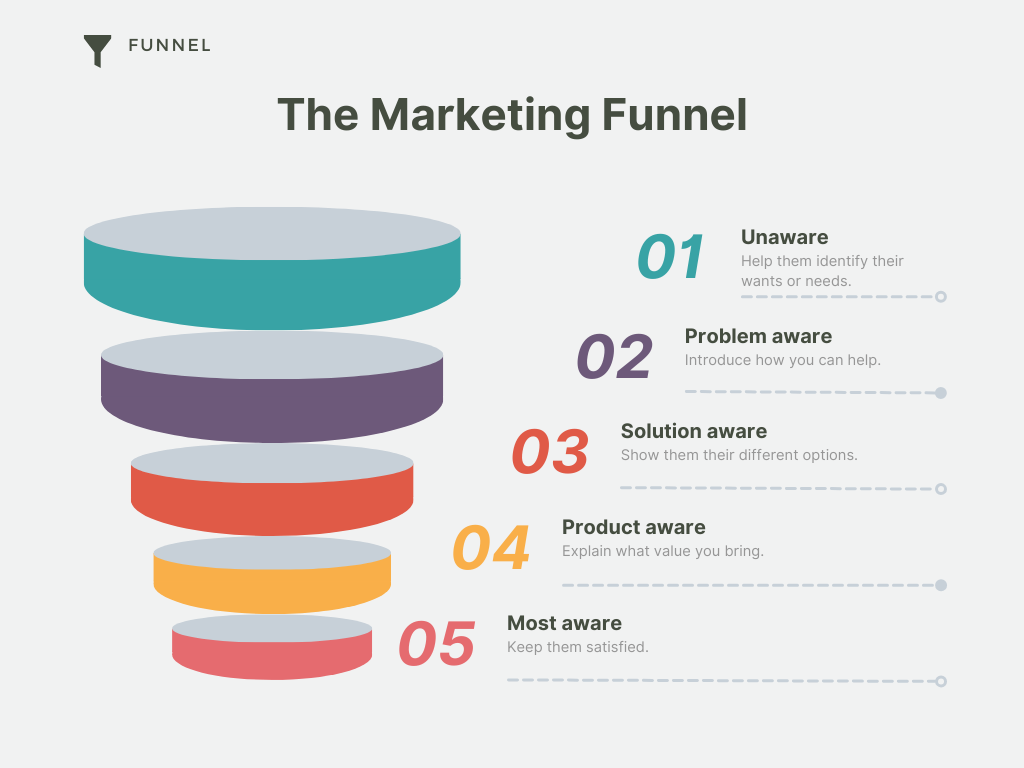 FUNNEL

The Marketing Funnel

01
Unaware
Help them identify their wants or needs.

02
Problem aware
Introduce how you can help.

03
Solution aware
Show them their different options.

04
Product aware
Explain what value you bring.

05
Most aware
Keep them satisfied.